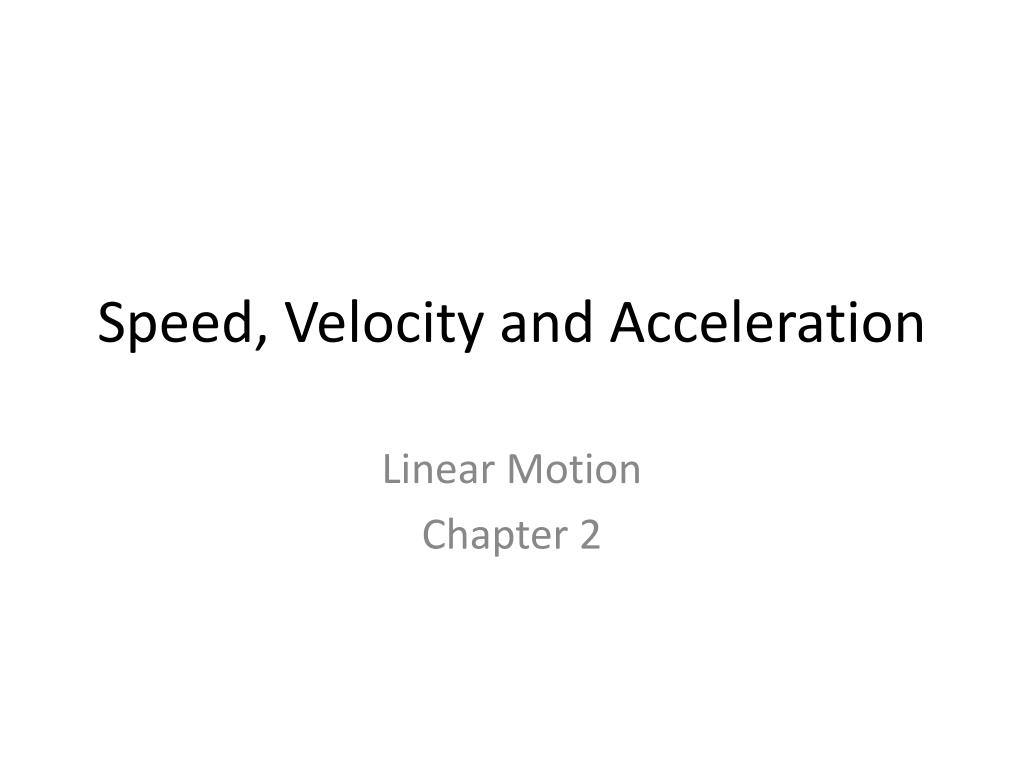 Speed, Velocity and Acceleration

Linear Motion
Chapter 2